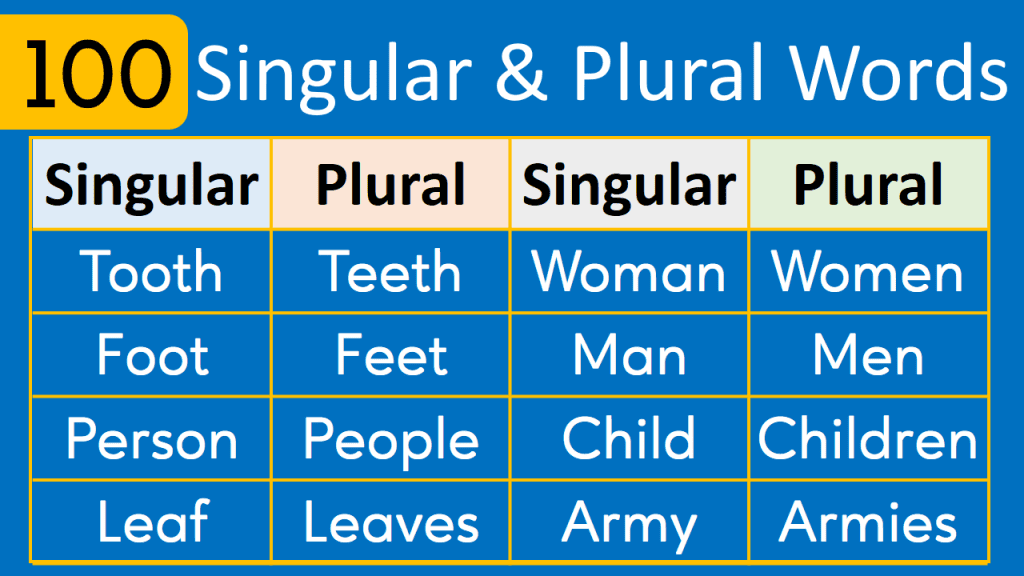 100 Singular & Plural Words

| Singular | Plural | Singular | Plural |
|---|---|---|---|
| Tooth | Teeth | Woman | Women |
| Foot | Feet | Man | Men |
| Person | People | Child | Children |
| Leaf | Leaves | Army | Armies |